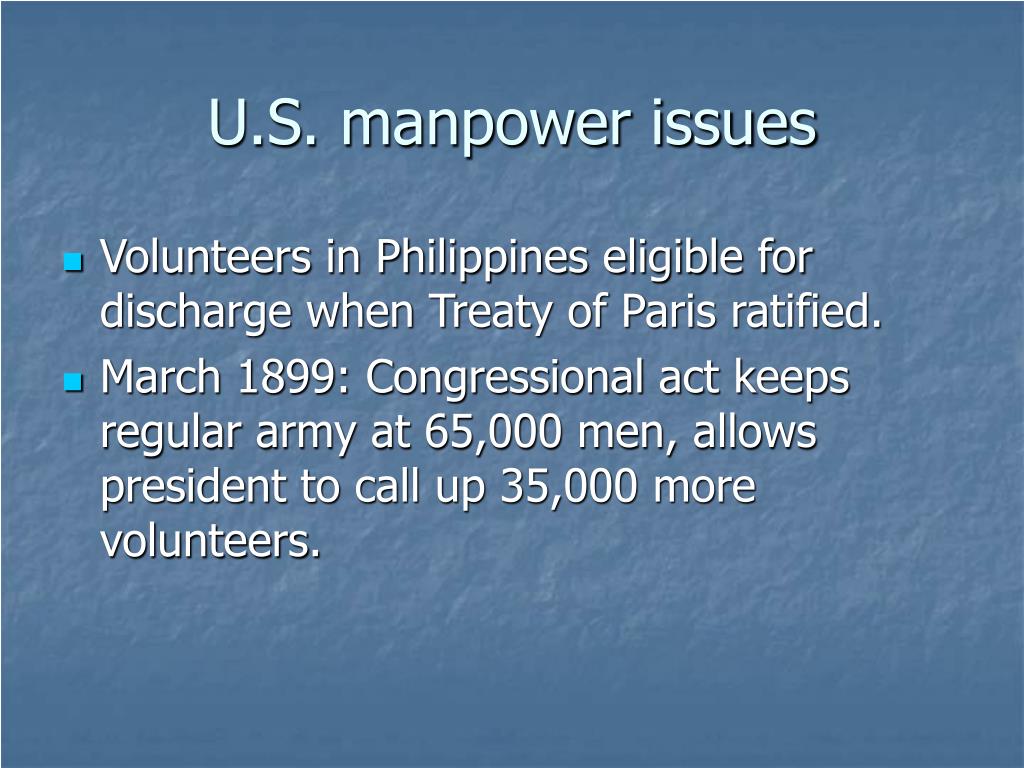 U.S. manpower issues

- Volunteers in Philippines eligible for discharge when Treaty of Paris ratified.
- March 1899: Congressional act keeps regular army at 65,000 men, allows president to call up 35,000 more volunteers.